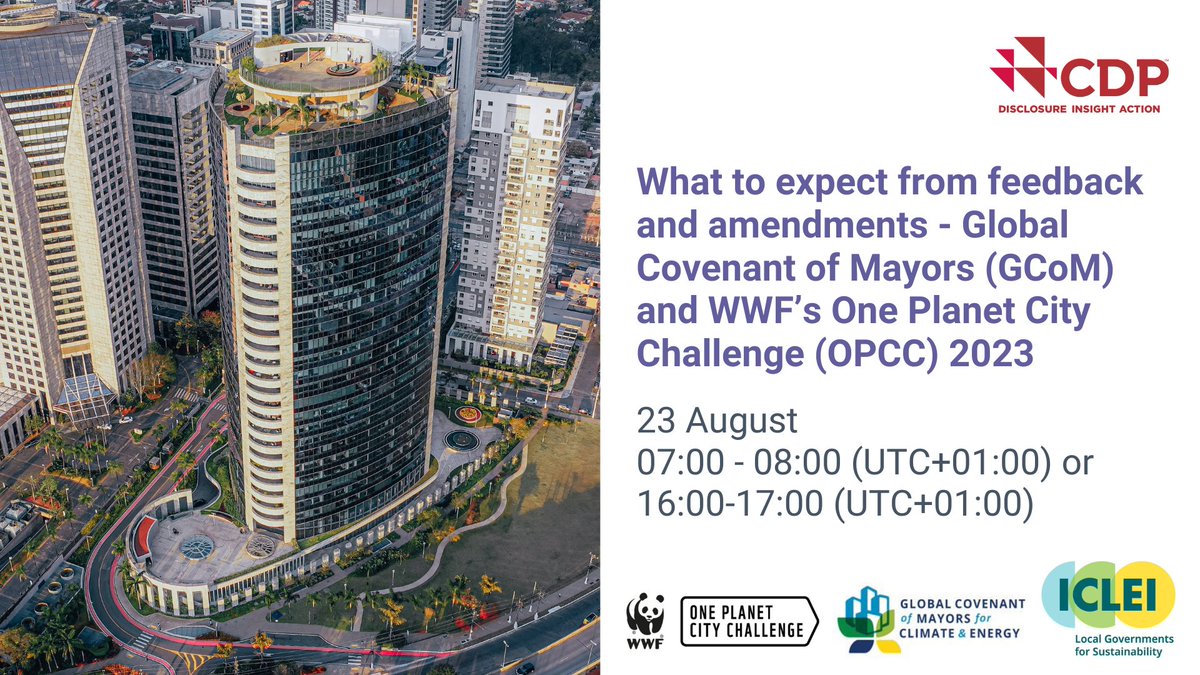 CDP
DISCLOSURE INSIGHT ACTION

What to expect from feedback and amendments - Global Covenant of Mayors (GCoM) and WWF's One Planet City Challenge (OPCC) 2023

23 August
07:00 - 08:00 (UTC+01:00) or
16:00-17:00 (UTC+01:00)

WWF

ONE PLANET CITY CHALLENGE

GLOBAL COVENANT of MAYORS for CLIMATE & ENERGY

ICLEI
Local Governments for Sustainability